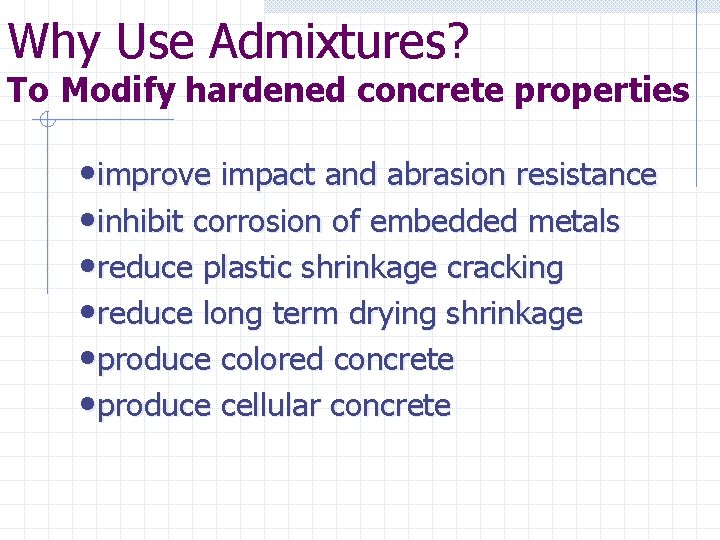 Why Use Admixtures?
To Modify hardened concrete properties

•improve impact and abrasion resistance
•inhibit corrosion of embedded metals
•reduce plastic shrinkage cracking
•reduce long term drying shrinkage
•produce colored concrete
•produce cellular concrete